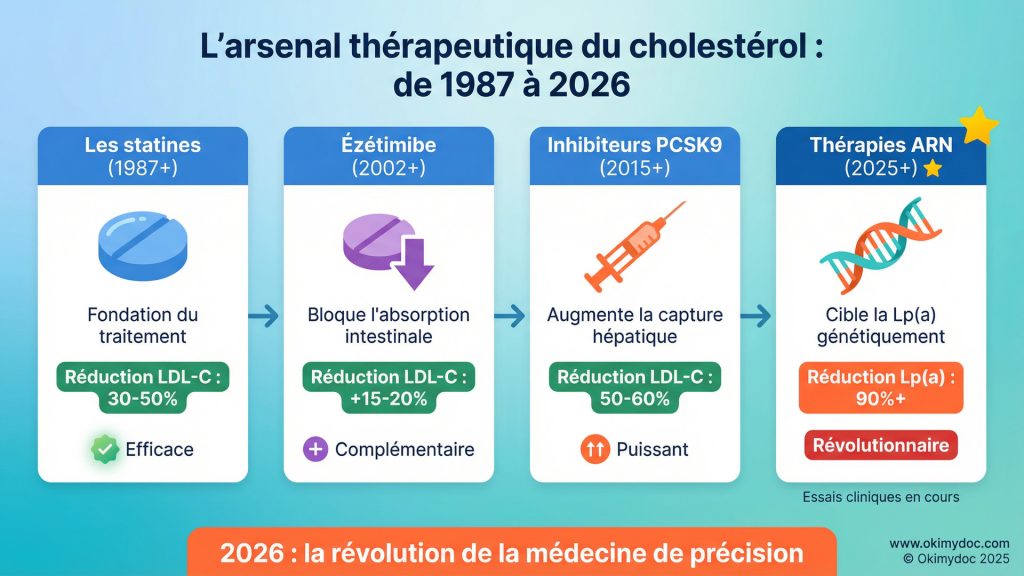 L'arsenal thérapeutique du cholestérol : de 1987 à 2026

Les statines
(1987+)

Fondation du traitement

Réduction LDL-C : 30-50%

Efficace

Ézétimibe
(2002+)

Bloque l'absorption intestinale

Réduction LDL-C : +15-20%

Complémentaire

Inhibiteurs PCSK9
(2015+)

Augmente la capture hépatique

Réduction LDL-C : 50-60%

Puissant

Thérapies ARN
(2025+)

Cible la Lp(a) génétiquement

Réduction Lp(a) : 90%+

Révolutionnaire

Essais cliniques en cours

2026 : la révolution de la médecine de précision

www.okimydoc.com
© Okimydoc 2025